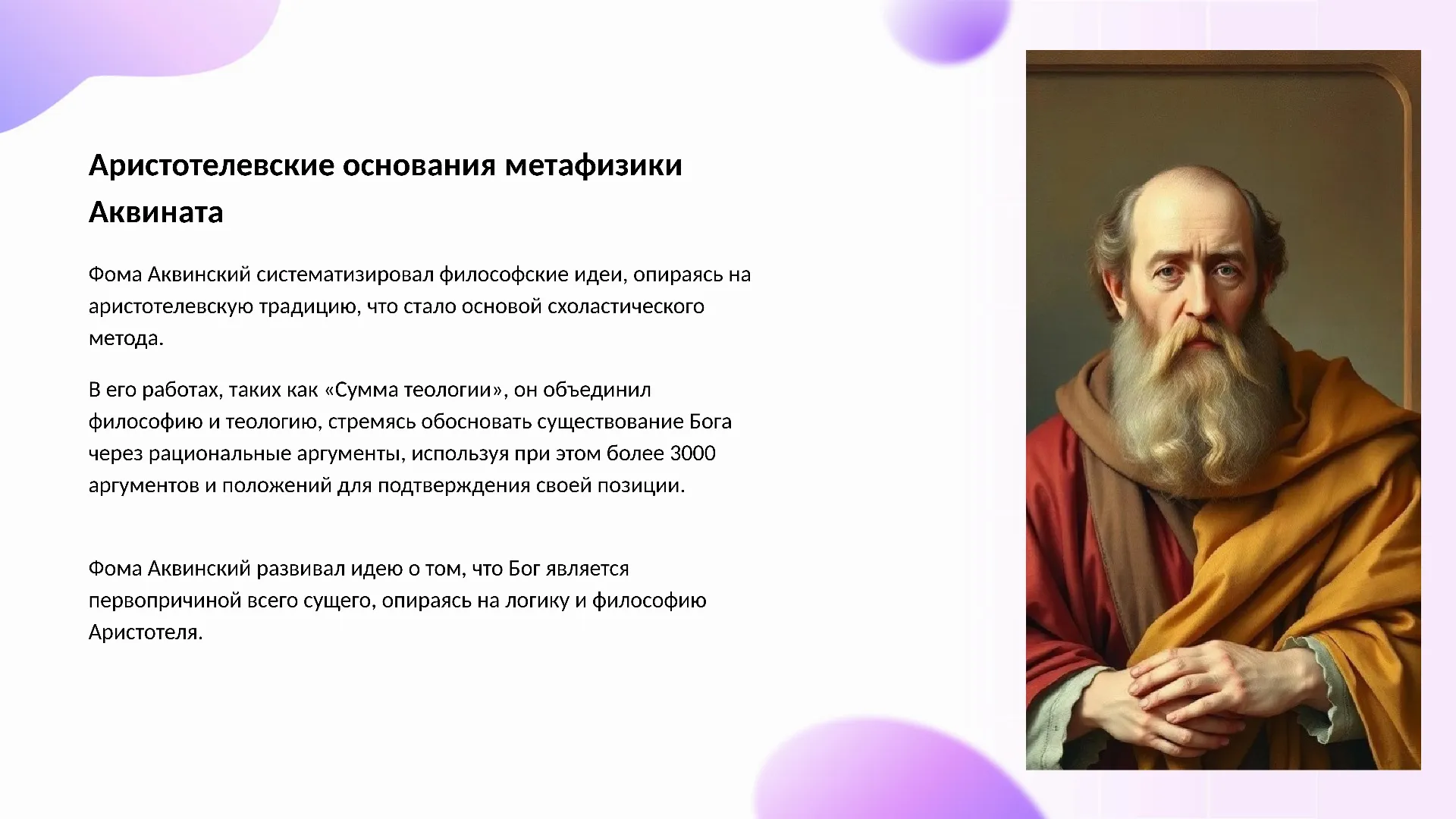 Аристотелевские основания метафизики Аквината

Фома Аквинский систематизировал философские идеи, опираясь на аристотелевскую традицию, что стало основой схоластического метода.

В его работах, таких как «Сумма теологии», он объединил философию и теологию, стремясь обосновать существование Бога через рациональные аргументы, используя при этом более 3000 аргументов и положений для подтверждения своей позиции.

Фома Аквинский развивал идею о том, что Бог является первопричиной всего сущего, опираясь на логику и философию Аристотеля.